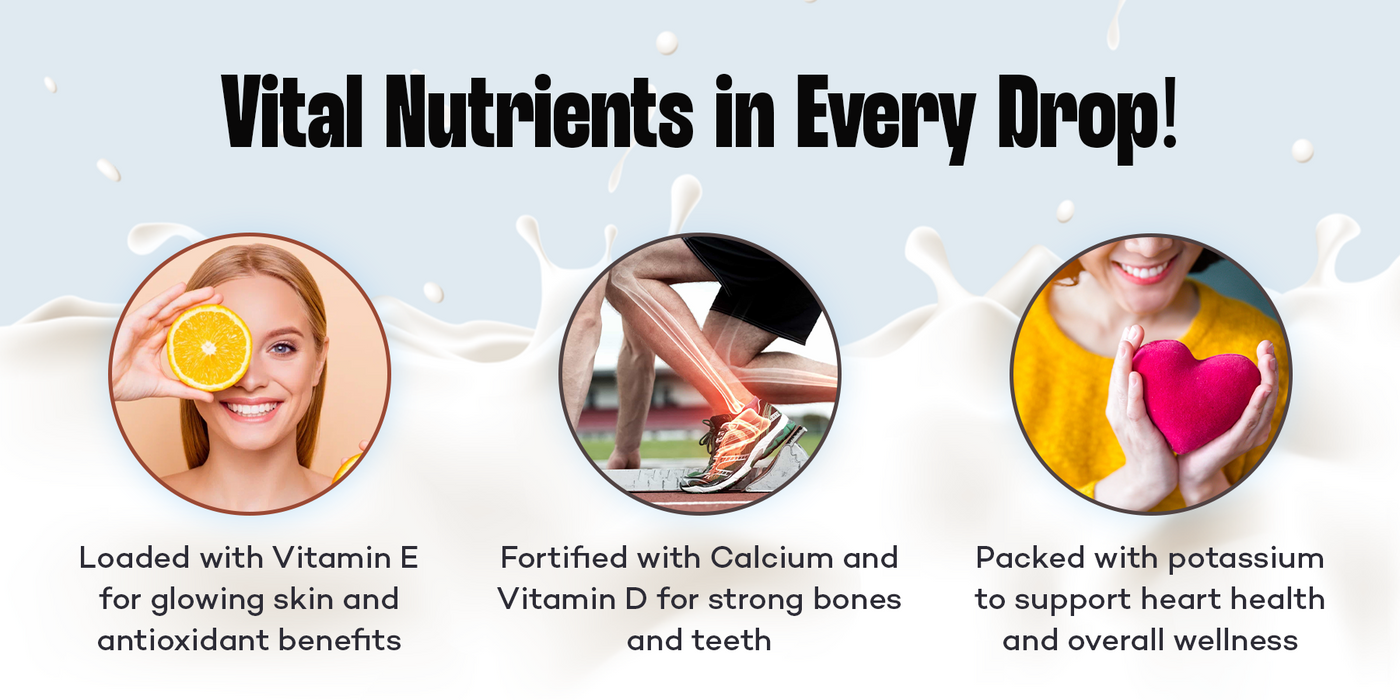 Vital Nutrients in Every Drop!

Loaded with Vitamin E for glowing skin and antioxidant benefits

Fortified with Calcium and Vitamin D for strong bones and teeth

Packed with potassium to support heart health and overall wellness